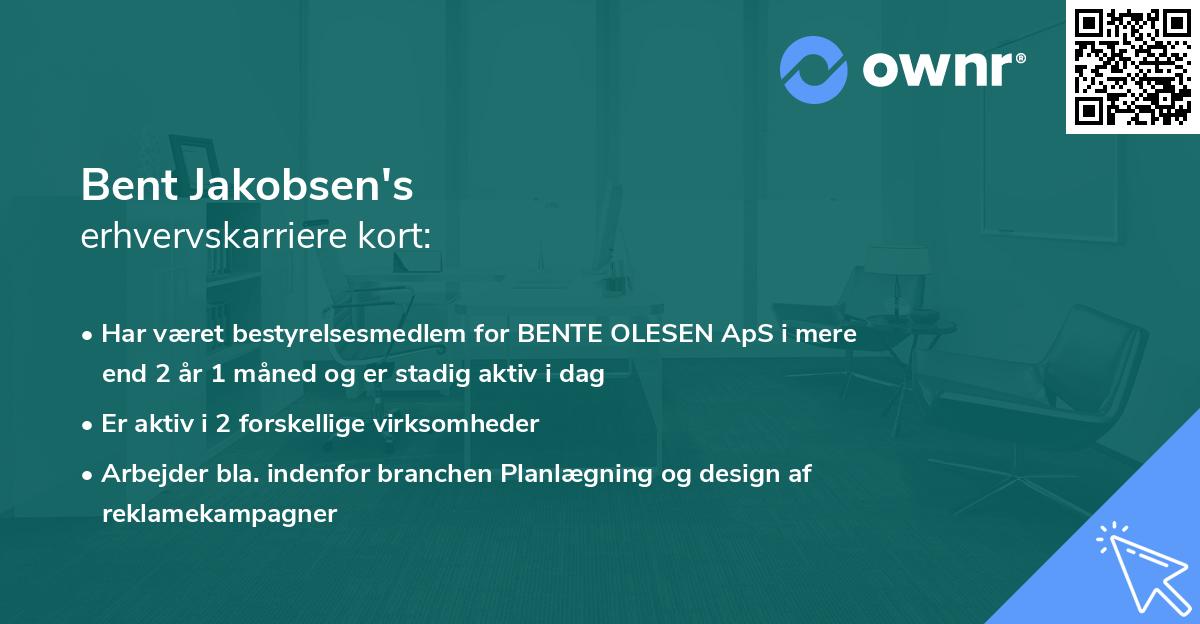 ownr®

Bent Jakobsen's
erhvervskarriere kort:

• Har været bestyrelsesmedlem for BENTE OLESEN ApS i mere end 2 år 1 måned og er stadig aktiv i dag
• Er aktiv i 2 forskellige virksomheder
• Arbejder bla. indenfor branchen Planlægning og design af reklamekampagner